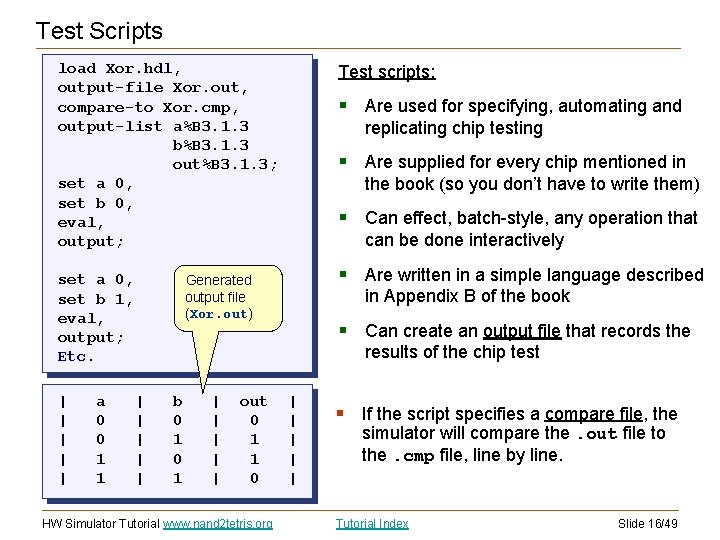 Test Scripts

load Xor.hdl,
output-file Xor.out,
compare-to Xor.cmp,
output-list a%B3.1.3
b%B3.1.3
out%B3.1.3;
set a 0,
set b 0,
eval,
output;

set a 0,
set b 1,
eval,
output;
Etc.

Generated output file (Xor.out)

| a | b | out |
|---|---|---|
| 0 | 0 | 0 |
| 0 | 1 | 1 |
| 1 | 0 | 1 |
| 1 | 1 | 0 |

Test scripts:

▪ Are used for specifying, automating and replicating chip testing

▪ Are supplied for every chip mentioned in the book (so you don't have to write them)

▪ Can effect, batch-style, any operation that can be done interactively

▪ Are written in a simple language described in Appendix B of the book

▪ Can create an output file that records the results of the chip test

▪ If the script specifies a compare file, the simulator will compare the .out file to the .cmp file, line by line.

HW Simulator Tutorial www.nand2tetris.org Tutorial Index Slide 16/49